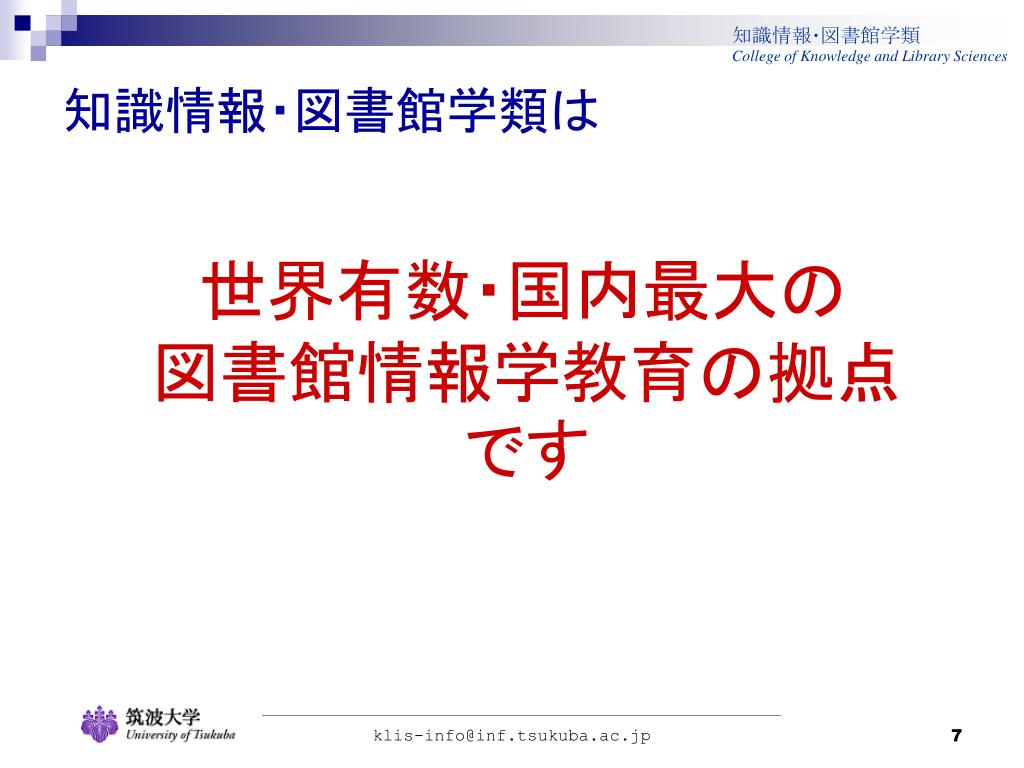 知識情報･図書館学類
College of Knowledge and Library Sciences

知識情報･図書館学類は

世界有数･国内最大の
図書館情報学教育の拠点
です

筑波大学
University of Tsukuba

klis-info@inf.tsukuba.ac.jp

7